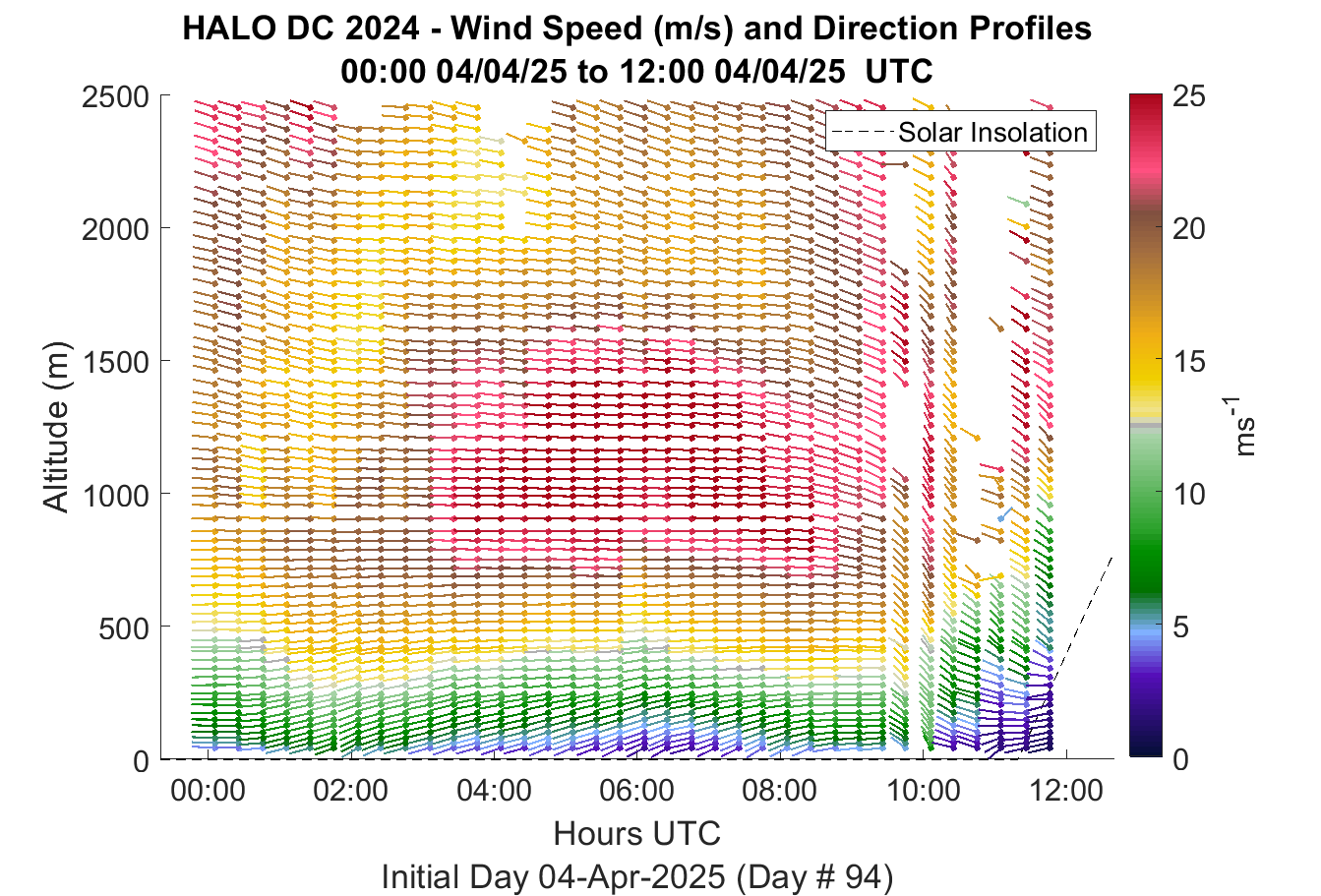 HALO DC 2024 - Wind Speed (m/s) and Direction Profiles
00:00 04/04/25 to 12:00 04/04/25 UTC

Solar Insolation

Altitude (m)

2500
2000
1500
1000
500
0

00:00
02:00
04:00
06:00
08:00
10:00
12:00

Hours UTC

Initial Day 04-Apr-2025 (Day # 94)

25
20
15
10
5
0

$ms^{-1}$